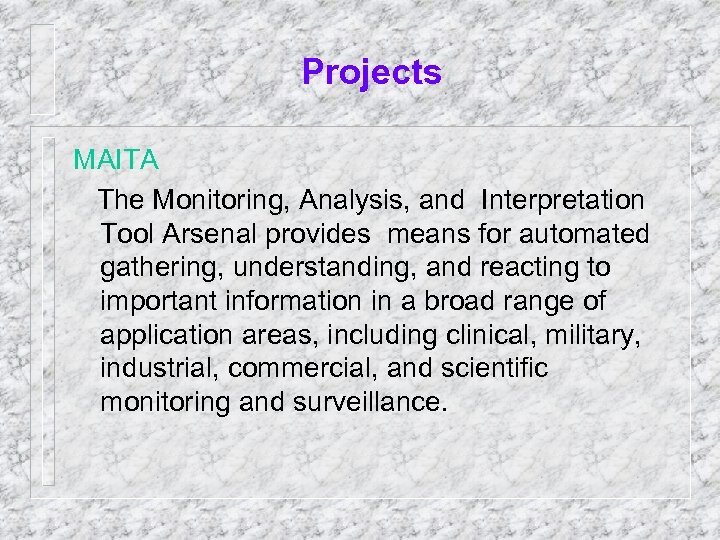 Projects

MAITA

The Monitoring, Analysis, and Interpretation Tool Arsenal provides means for automated gathering, understanding, and reacting to important information in a broad range of application areas, including clinical, military, industrial, commercial, and scientific monitoring and surveillance.